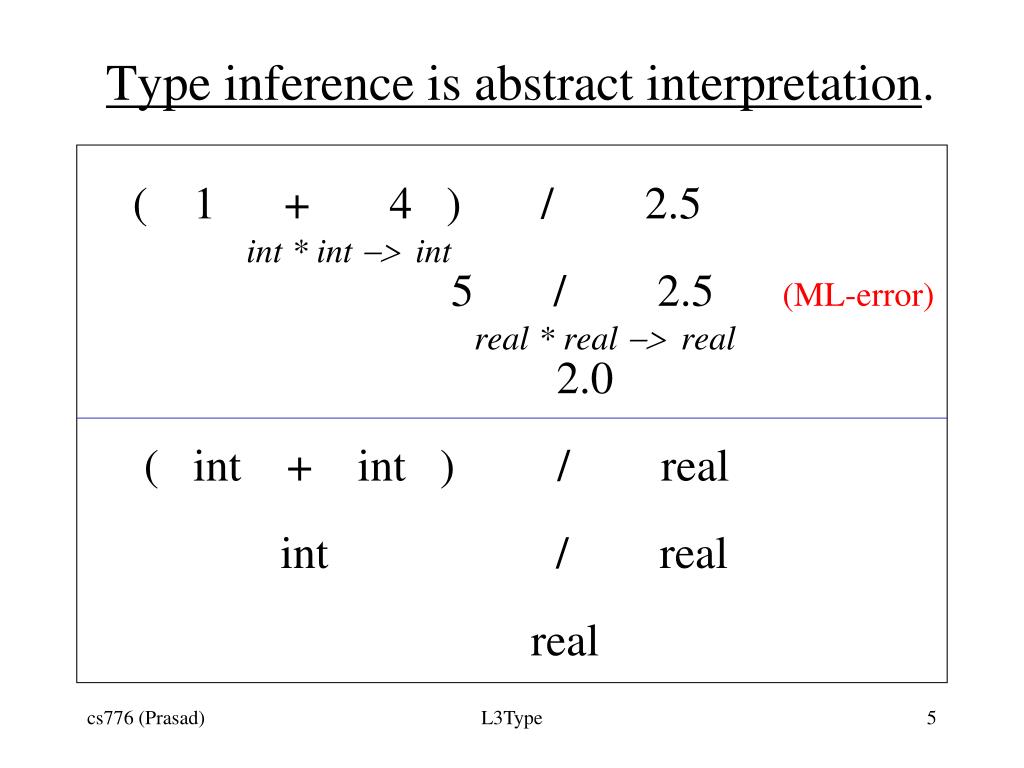 Type inference is abstract interpretation.

( 1 + 4 ) / 2.5

int * int –> int

5 / 2.5 (ML-error)

real * real –> real

2.0

( int + int ) / real

int / real

real

cs776 (Prasad)

L3Type

5